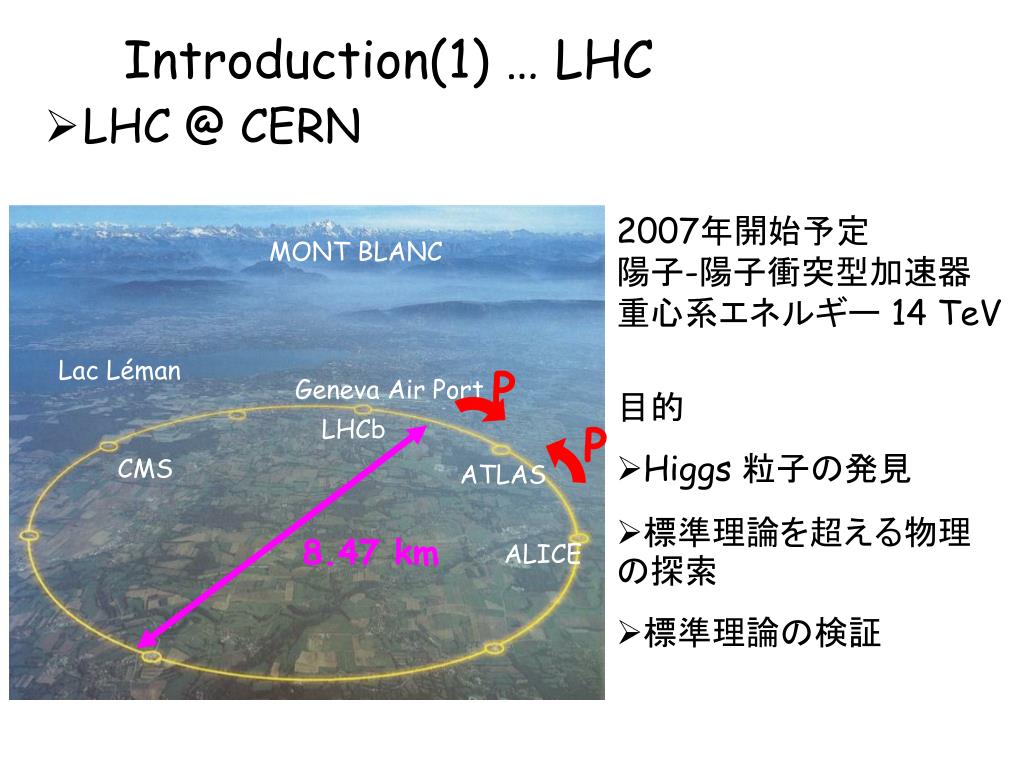 Introduction(1) … LHC

➢LHC @ CERN

MONT BLANC

Lac Léman

Geneva Air Port

P

LHCb

P

CMS

ATLAS

8.47 km

ALICE

2007年開始予定
陽子-陽子衝突型加速器
重心系エネルギー 14 TeV

目的

➢Higgs 粒子の発見

➢標準理論を超える物理の探索

➢標準理論の検証